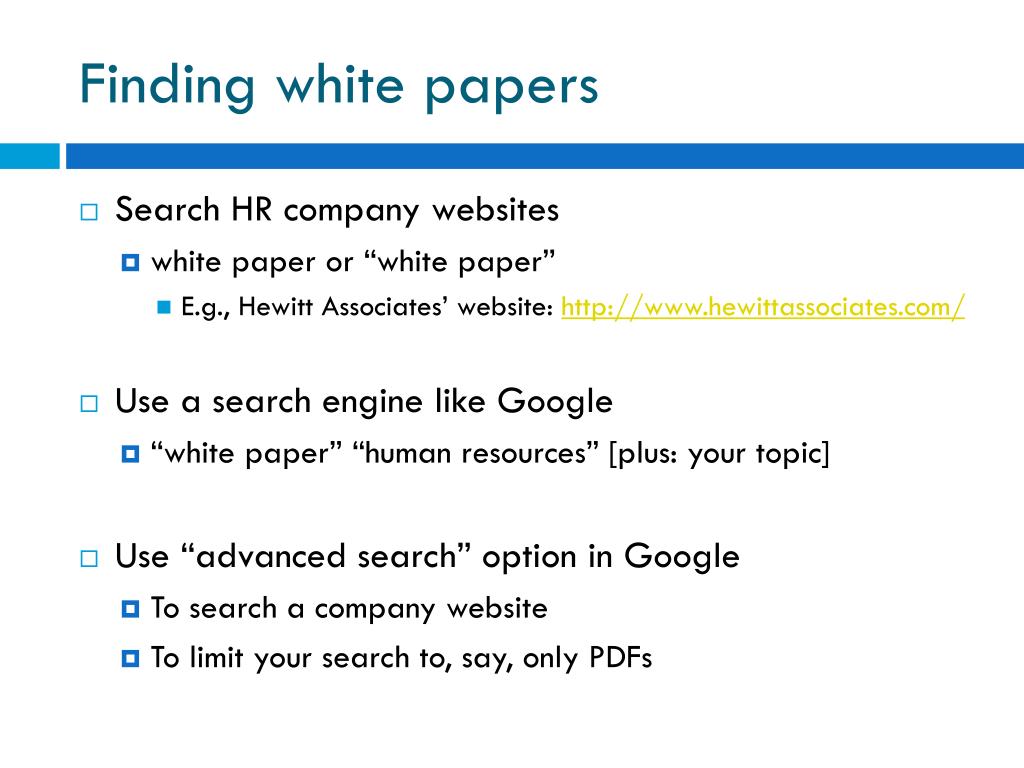 Finding white papers

Search HR company websites

white paper or “white paper”

E.g., Hewitt Associates’ website: http://www.hewittassociates.com/

Use a search engine like Google

“white paper” “human resources” [plus: your topic]

Use “advanced search” option in Google

To search a company website

To limit your search to, say, only PDFs